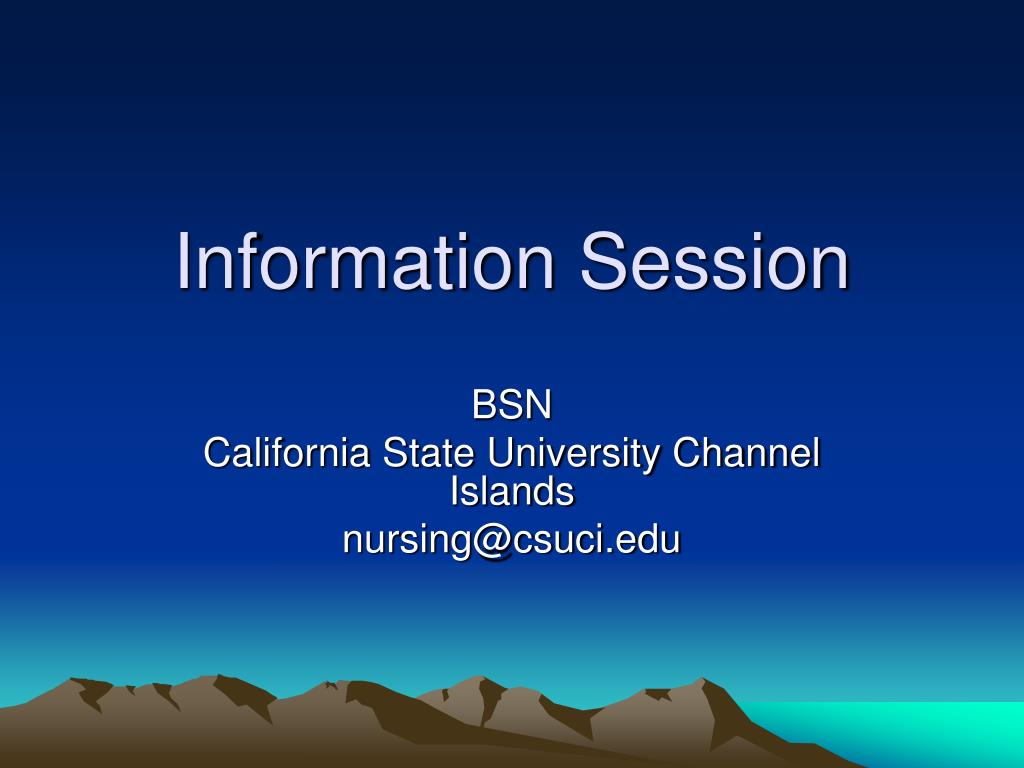 Information Session

BSN
California State University Channel Islands
nursing@csuci.edu